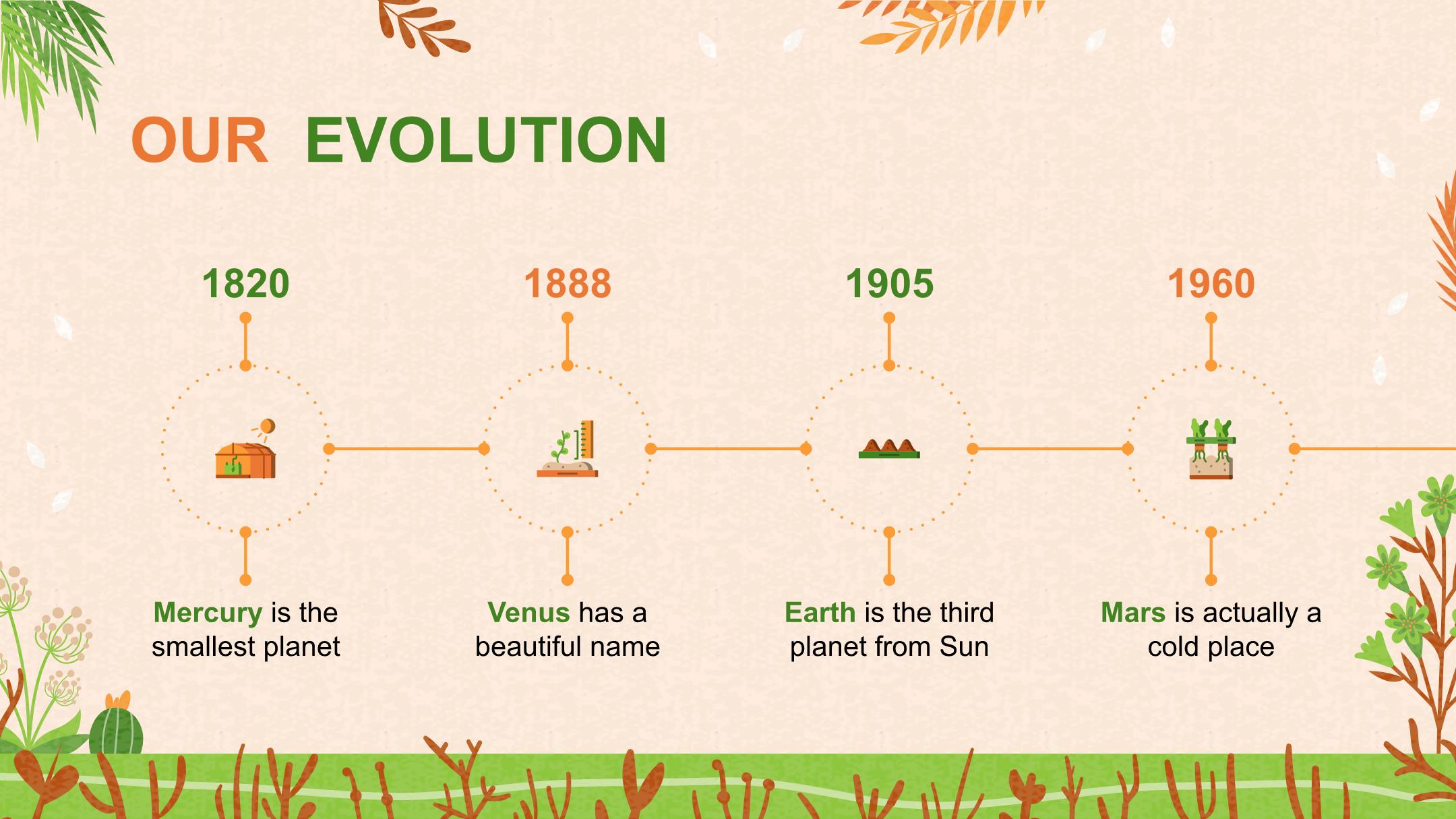 OUR EVOLUTION

1820

Mercury is the smallest planet

1888

Venus has a beautiful name

1905

Earth is the third planet from Sun

1960

Mars is actually a cold place